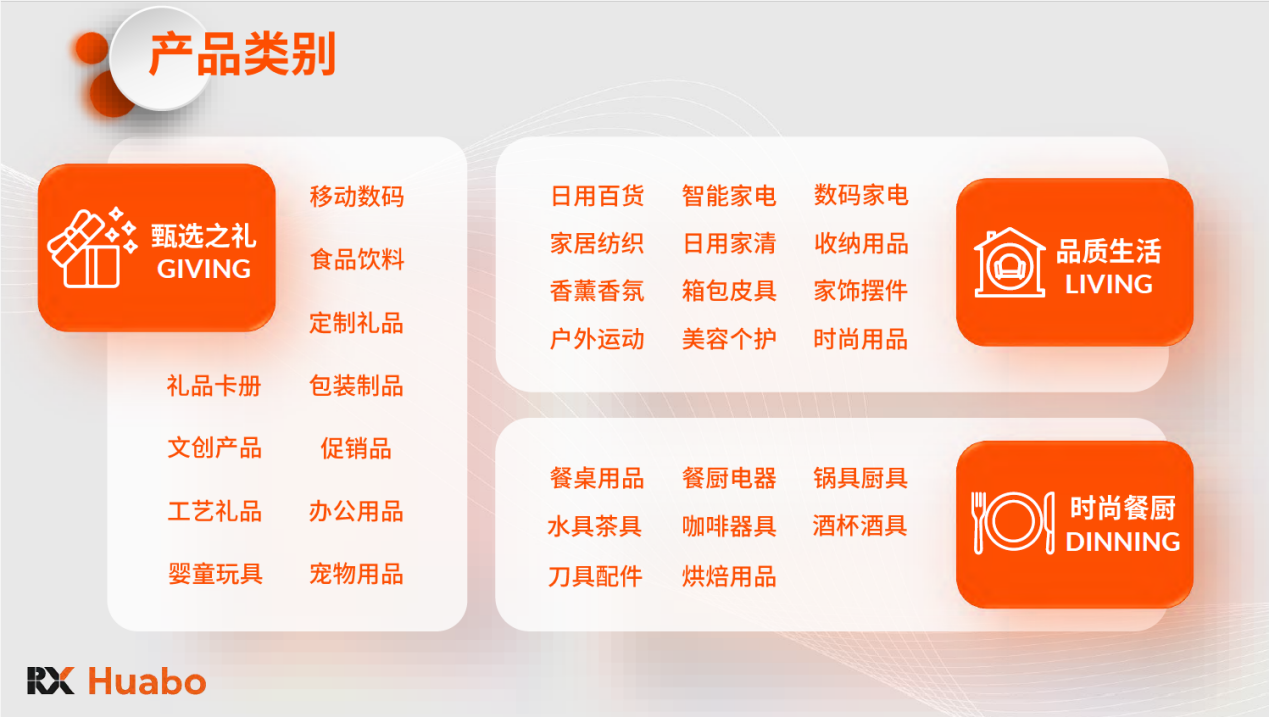 产品类别

甄选之礼
GIVING

移动数码
食品饮料
定制礼品
礼品卡册
包装制品
文创产品
促销品
工艺礼品
办公用品
婴童玩具
宠物用品

日用百货 智能家电 数码家电
家居纺织 日用家清 收纳用品
香薰香氛 箱包皮具 家饰摆件
户外运动 美容个护 时尚用品

品质生活
LIVING

餐桌用品 餐厨电器 锅具厨具
水具茶具 咖啡器具 酒杯酒具
刀具配件 烘焙用品

时尚餐厨
DINNING

RX Huabo